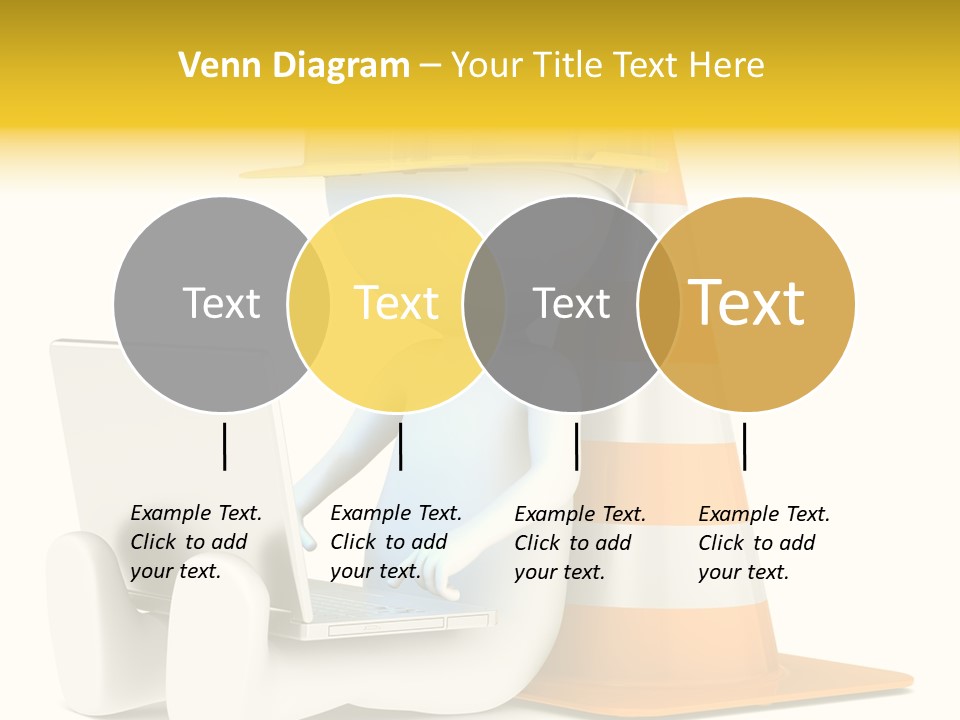 Venn Diagram – Your Title Text Here

Text

Text

Text

Text

Example Text. Click to add your text.

Example Text. Click to add your text.

Example Text. Click to add your text.

Example Text. Click to add your text.